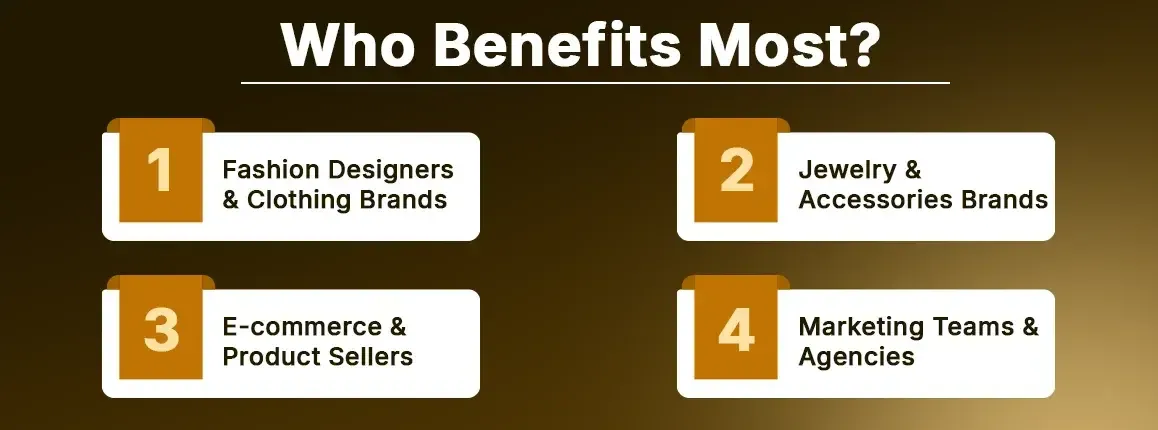 Who Benefits Most?

1 Fashion Designers & Clothing Brands

2 Jewelry & Accessories Brands

3 E-commerce & Product Sellers

4 Marketing Teams & Agencies